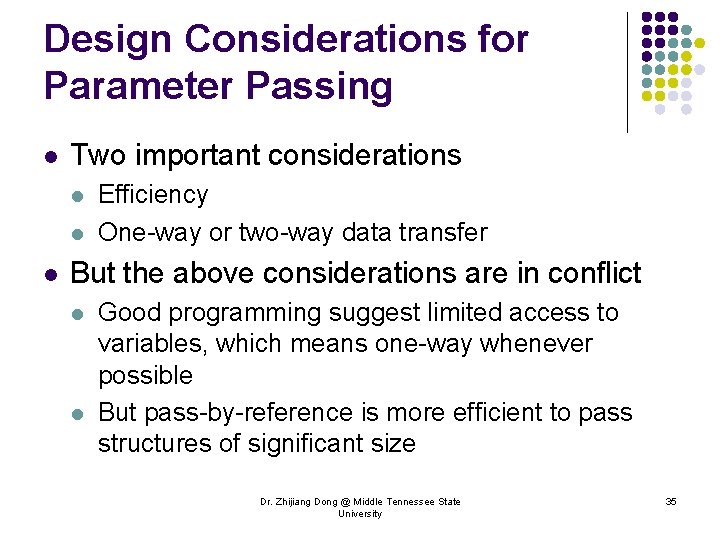 Design Considerations for Parameter Passing

- Two important considerations
  - Efficiency
  - One-way or two-way data transfer
- But the above considerations are in conflict
  - Good programming suggest limited access to variables, which means one-way whenever possible
  - But pass-by-reference is more efficient to pass structures of significant size

Dr. Zhijiang Dong @ Middle Tennessee State University

35